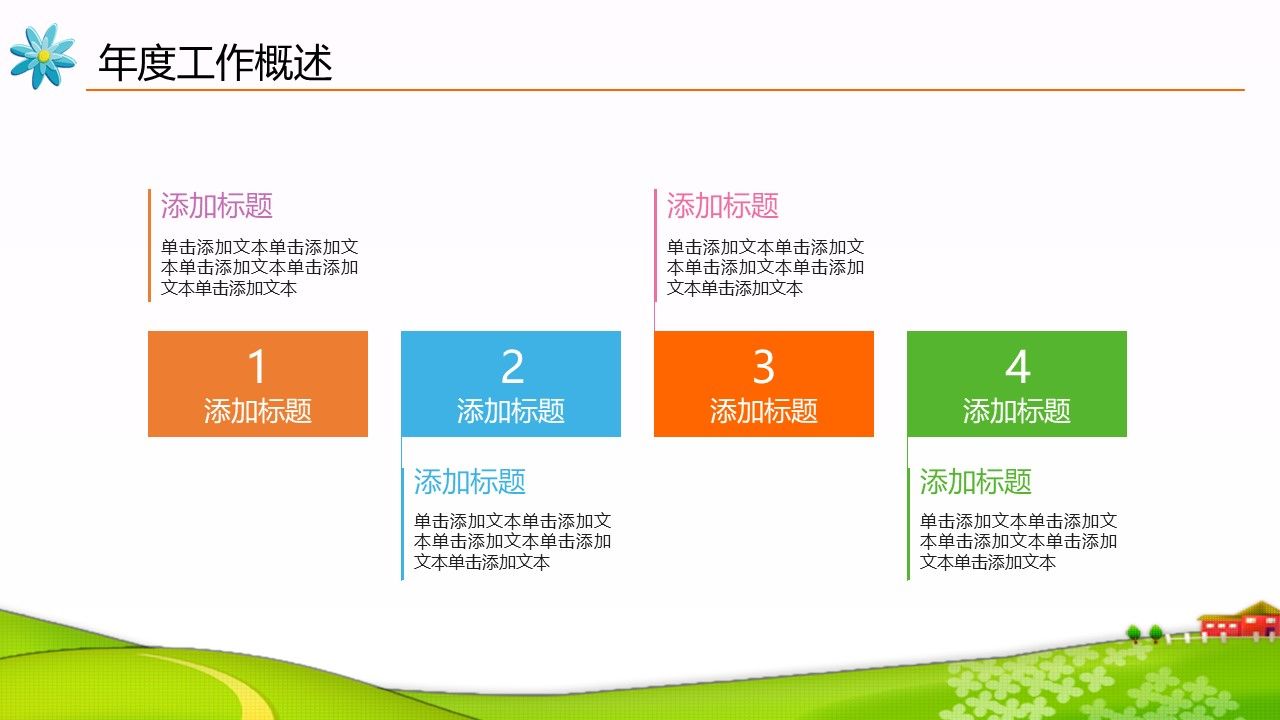 年度工作概述

添加标题

单击添加文本单击添加文本单击添加文本单击添加文本单击添加文本

添加标题

单击添加文本单击添加文本单击添加文本单击添加文本单击添加文本

1
添加标题

2
添加标题

3
添加标题

4
添加标题

添加标题

单击添加文本单击添加文本单击添加文本单击添加文本单击添加文本

添加标题

单击添加文本单击添加文本单击添加文本单击添加文本单击添加文本